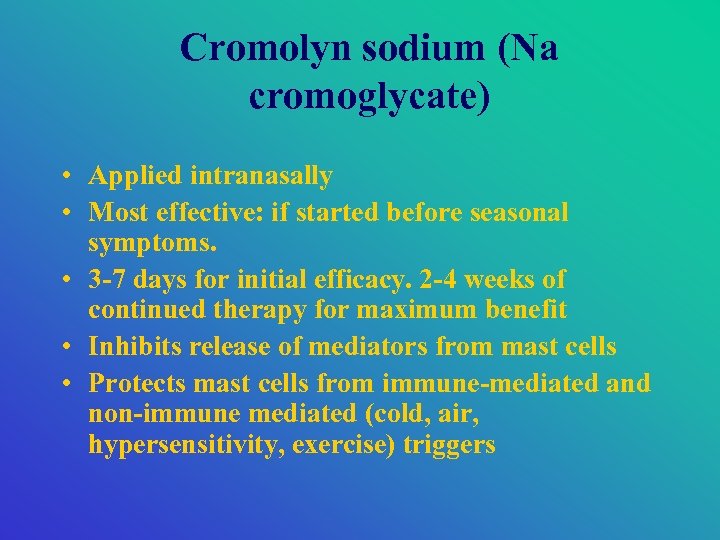 Cromolyn sodium (Na cromoglycate)

• Applied intranasally
• Most effective: if started before seasonal symptoms.
• 3-7 days for initial efficacy. 2-4 weeks of continued therapy for maximum benefit
• Inhibits release of mediators from mast cells
• Protects mast cells from immune-mediated and non-immune mediated (cold, air, hypersensitivity, exercise) triggers